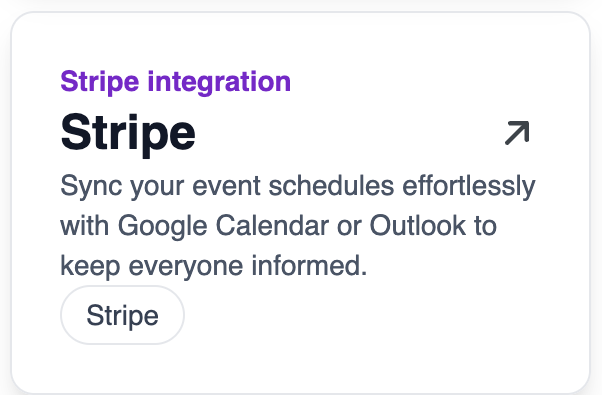 Stripe integration

Stripe

Sync your event schedules effortlessly with Google Calendar or Outlook to keep everyone informed.

Stripe